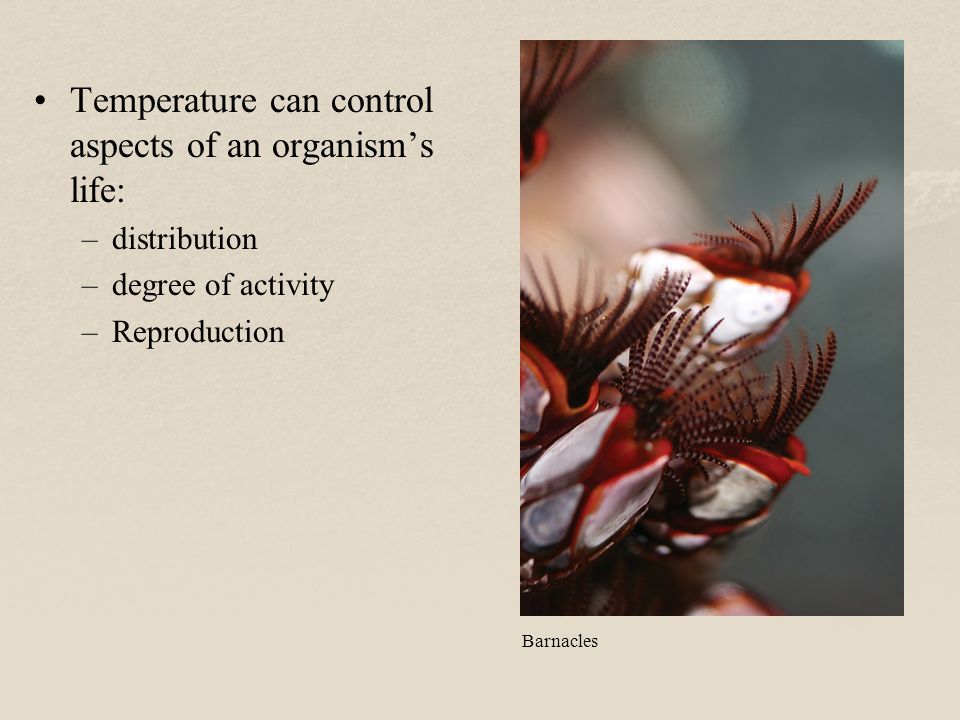 • Temperature can control aspects of an organism’s life:

– distribution

– degree of activity

– Reproduction

Barnacles